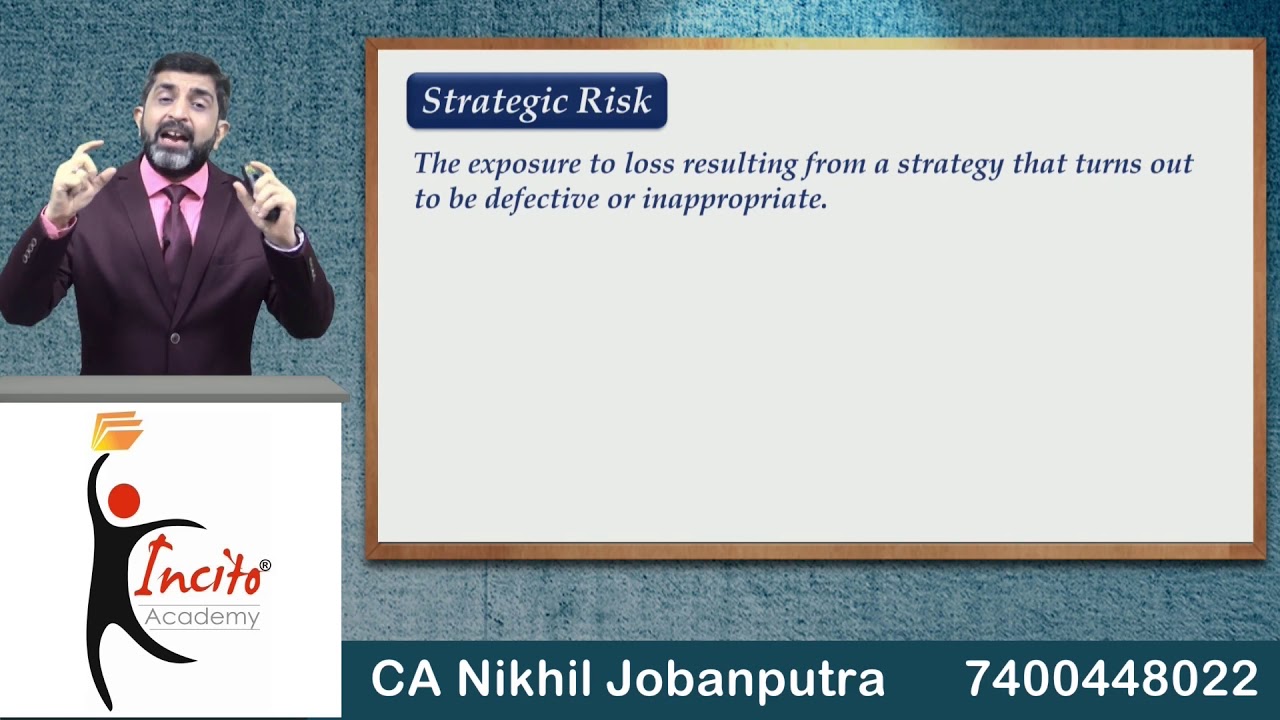 Strategic Risk

The exposure to loss resulting from a strategy that turns out to be defective or inappropriate.

Incito®
Academy

CA Nikhil Jobanputra 7400448022